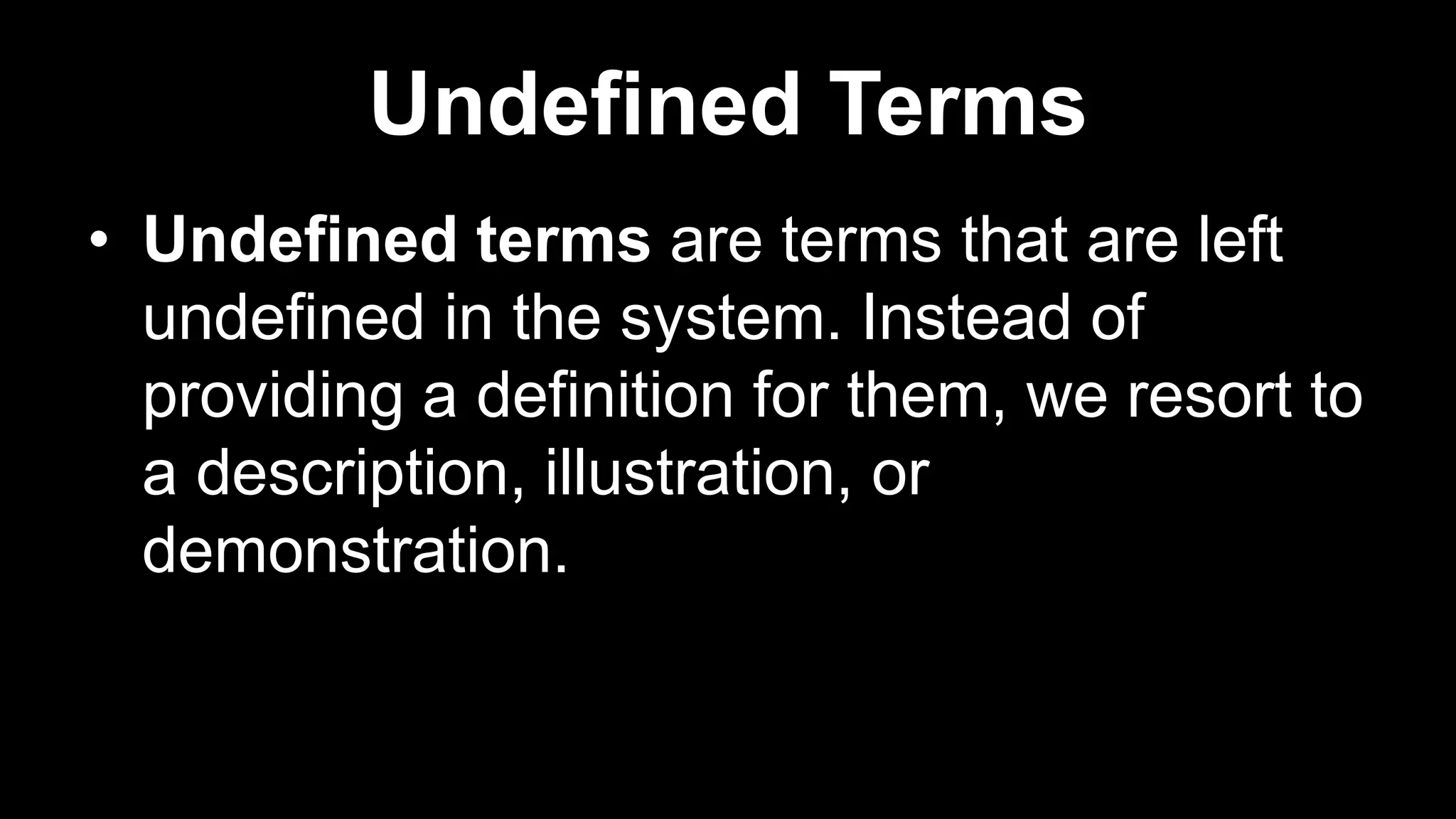 Undefined Terms

• Undefined terms are terms that are left undefined in the system. Instead of providing a definition for them, we resort to a description, illustration, or demonstration.